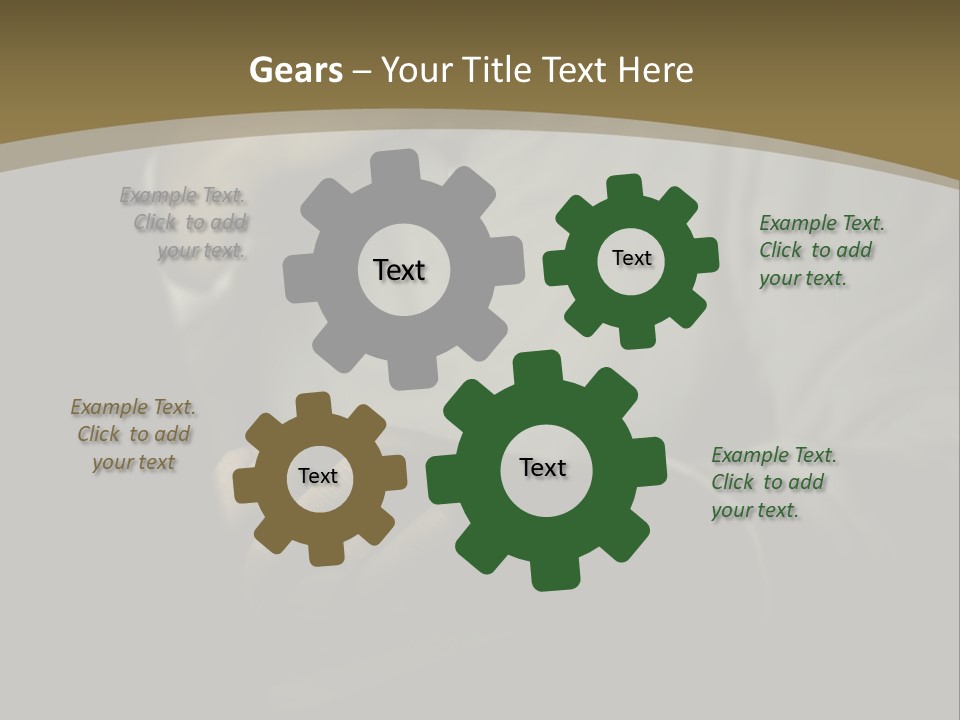 Gears – Your Title Text Here

Example Text. Click to add your text.

Text

Text

Example Text. Click to add your text.

Example Text. Click to add your text

Text

Text

Example Text. Click to add your text.